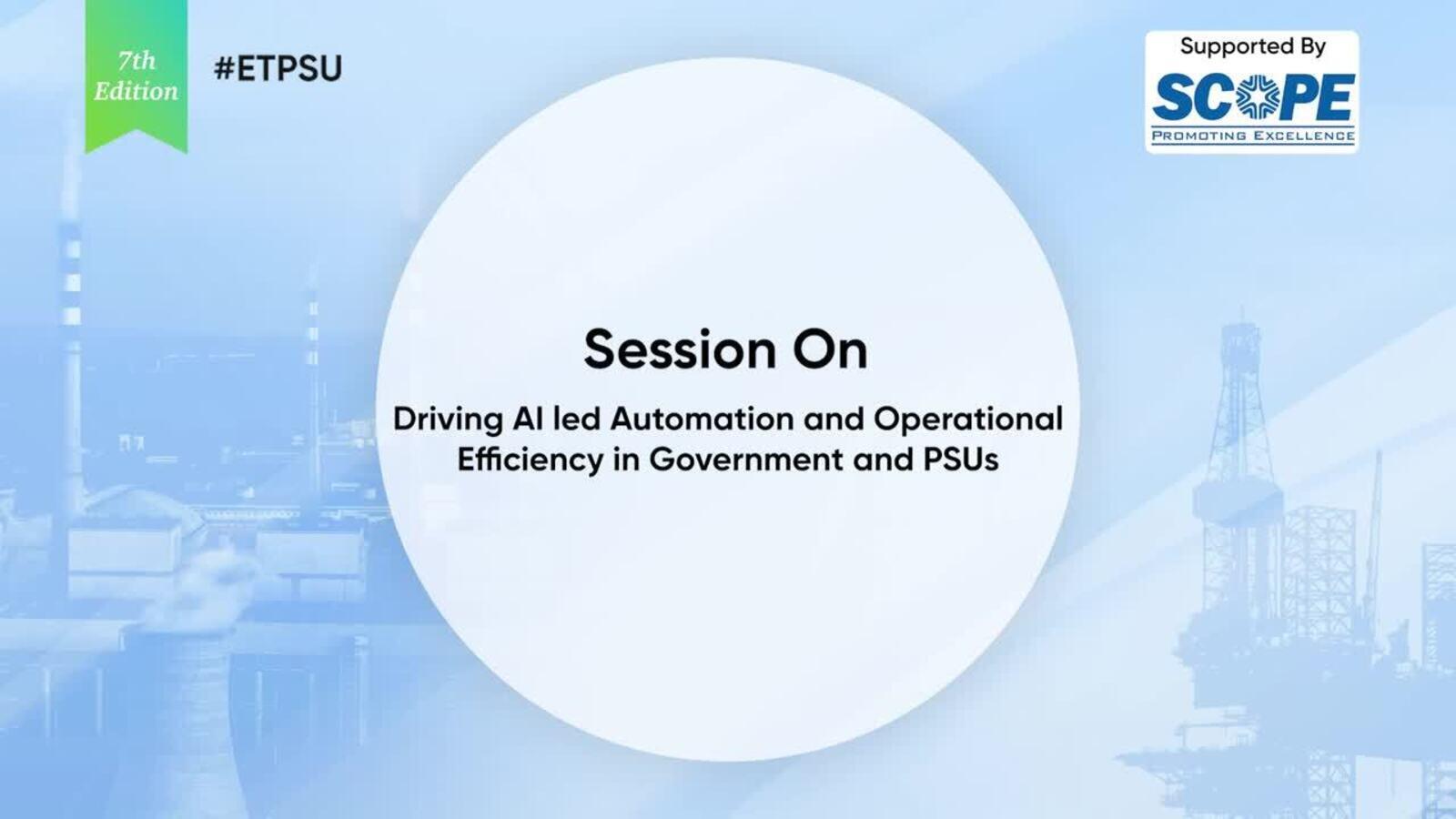 7th Edition

#ETPSU

Supported By

SCOPE

PROMOTING EXCELLENCE

Session On

Driving AI led Automation and Operational Efficiency in Government and PSUs